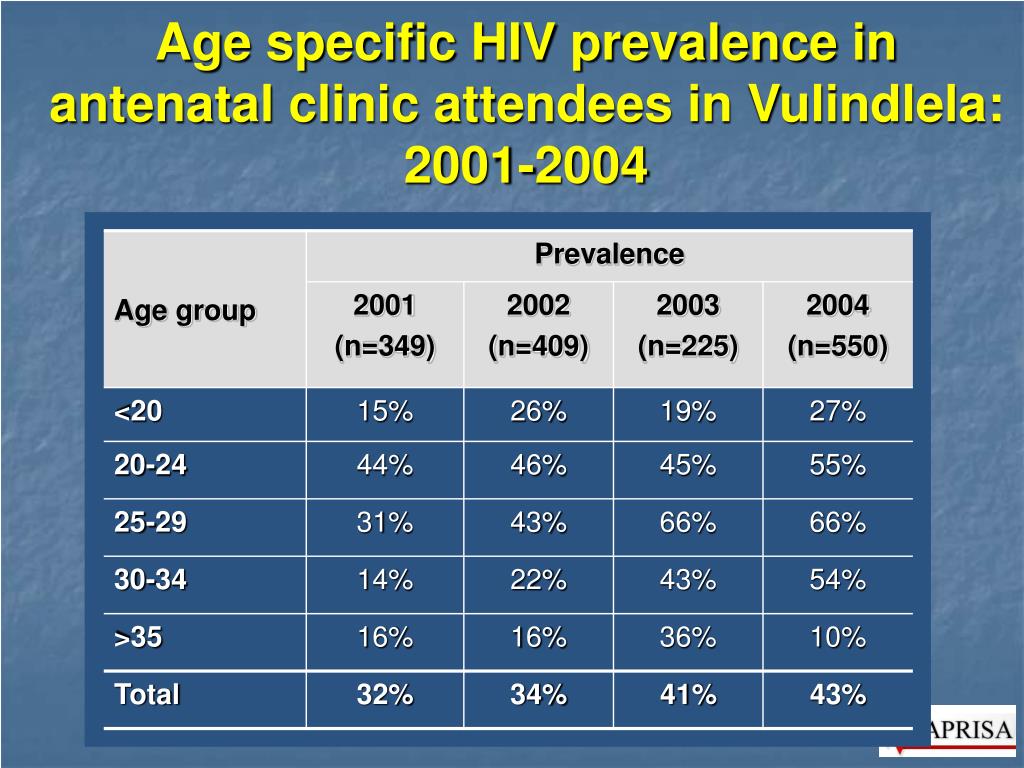 Age specific HIV prevalence in antenatal clinic attendees in Vulindlela: 2001-2004

| Age group | Prevalence | | | |
|---|---|---|---|---|
| | 2001 (n=349) | 2002 (n=409) | 2003 (n=225) | 2004 (n=550) |
| <20 | 15% | 26% | 19% | 27% |
| 20-24 | 44% | 46% | 45% | 55% |
| 25-29 | 31% | 43% | 66% | 66% |
| 30-34 | 14% | 22% | 43% | 54% |
| >35 | 16% | 16% | 36% | 10% |
| Total | 32% | 34% | 41% | 43% |

APRISA